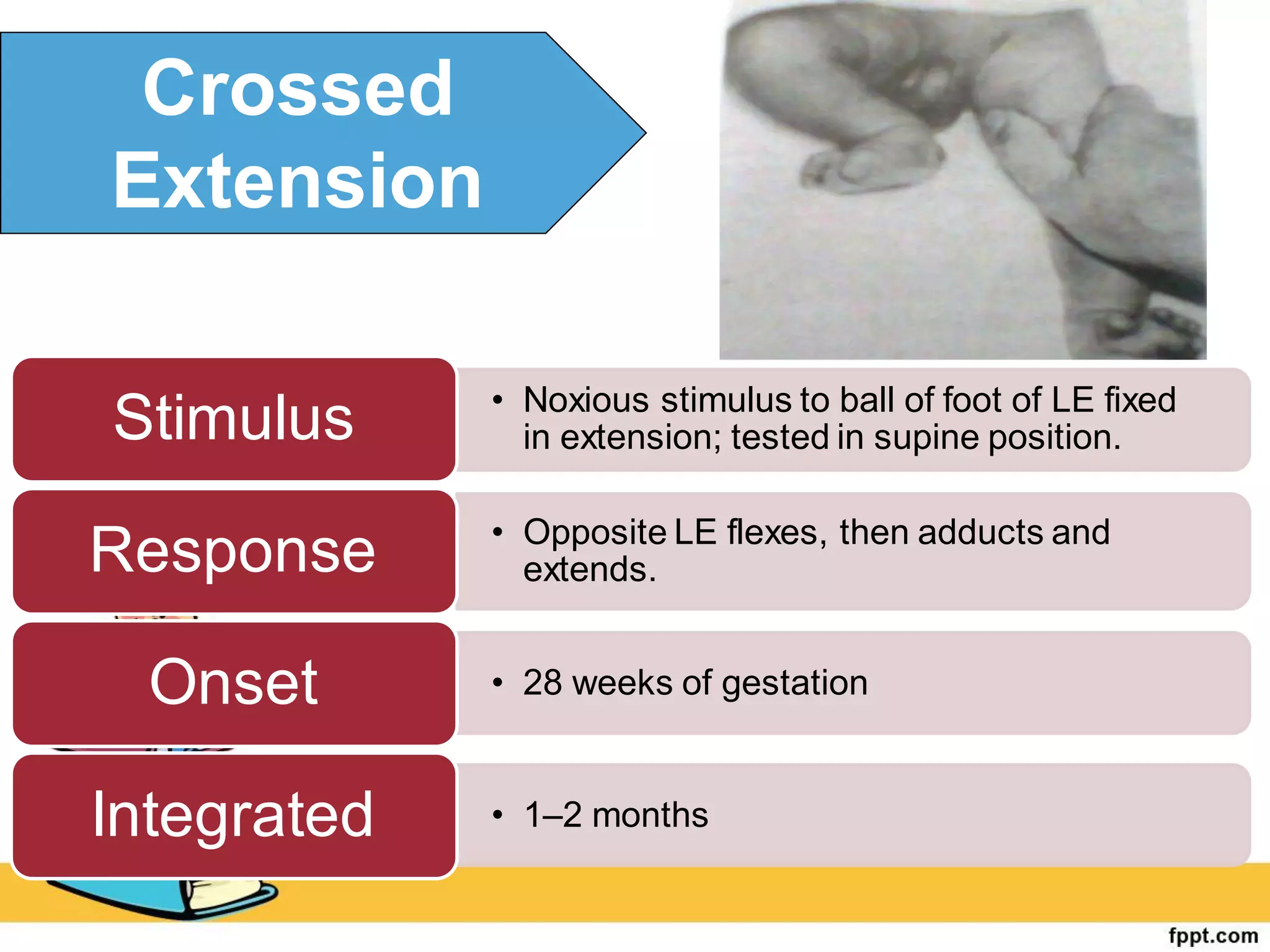 Crossed Extension

Stimulus

• Noxious stimulus to ball of foot of LE fixed in extension; tested in supine position.

Response

• Opposite LE flexes, then adducts and extends.

Onset

• 28 weeks of gestation

Integrated

• 1–2 months

fppt.com